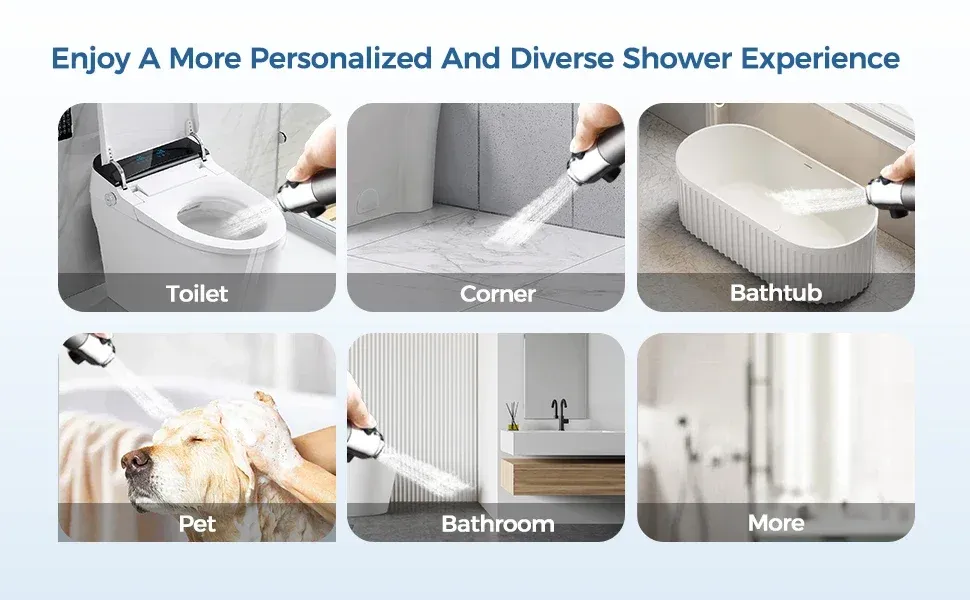 Enjoy A More Personalized And Diverse Shower Experience

Toilet

Corner

Bathtub

Pet

Bathroom

More